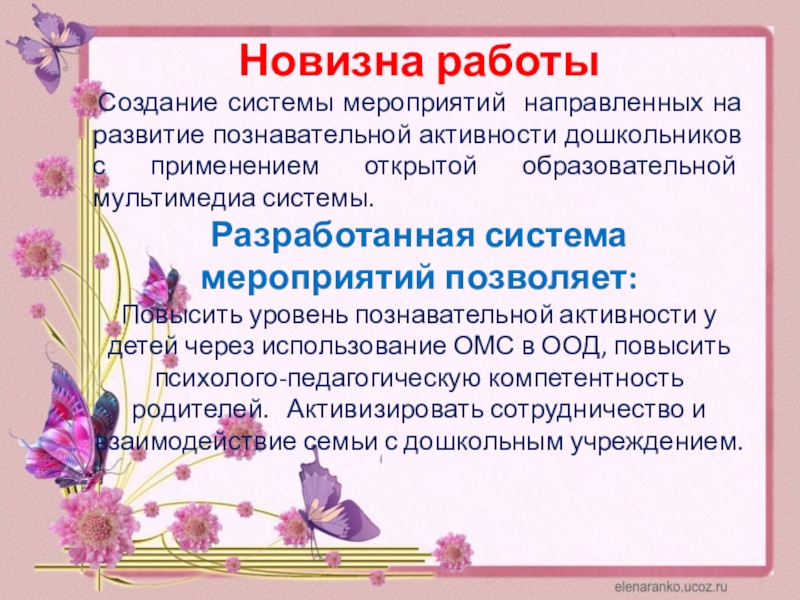 Новизна работы

Создание системы мероприятий направленных на развитие познавательной активности дошкольников с применением открытой образовательной мультимедиа системы.

Разработанная система мероприятий позволяет:

Повысить уровень познавательной активности у детей через использование ОМС в ООД, повысить психолого-педагогическую компетентность родителей. Активизировать сотрудничество и взаимодействие семьи с дошкольным учреждением.

elenaranko.ucoz.ru